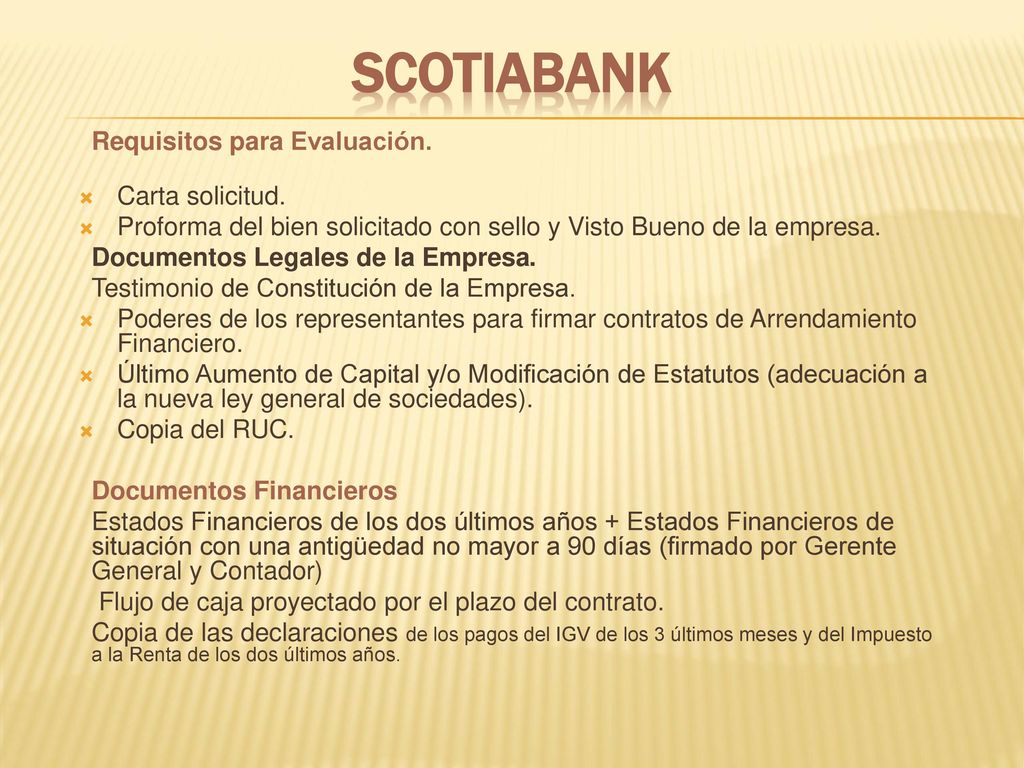 SCOTIABANK

Requisitos para Evaluación.

Carta solicitud.
Proforma del bien solicitado con sello y Visto Bueno de la empresa.
Documentos Legales de la Empresa.
Testimonio de Constitución de la Empresa.
Poderes de los representantes para firmar contratos de Arrendamiento Financiero.
Último Aumento de Capital y/o Modificación de Estatutos (adecuación a la nueva ley general de sociedades).
Copia del RUC.

Documentos Financieros
Estados Financieros de los dos últimos años + Estados Financieros de situación con una antigüedad no mayor a 90 días (firmado por Gerente General y Contador)
Flujo de caja proyectado por el plazo del contrato.
Copia de las declaraciones de los pagos del IGV de los 3 últimos meses y del Impuesto a la Renta de los dos últimos años.